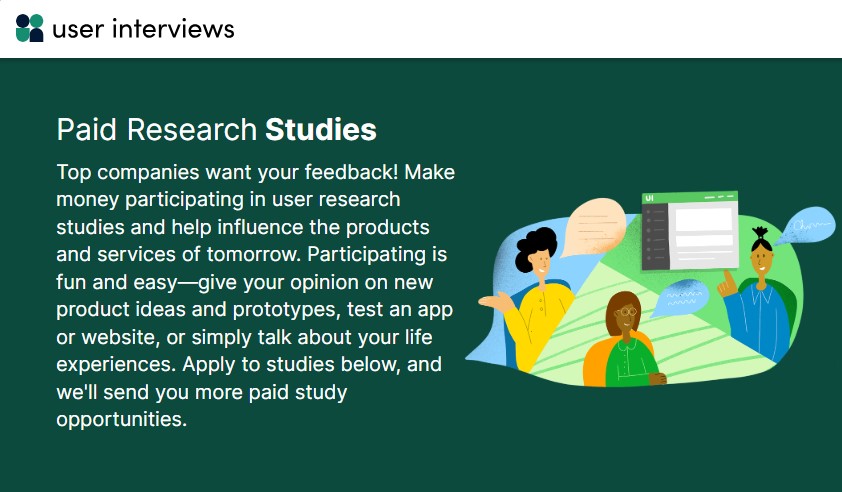 user interviews

Paid Research Studies

Top companies want your feedback! Make money participating in user research studies and help influence the products and services of tomorrow. Participating is fun and easy—give your opinion on new product ideas and prototypes, test an app or website, or simply talk about your life experiences. Apply to studies below, and we'll send you more paid study opportunities.

UI